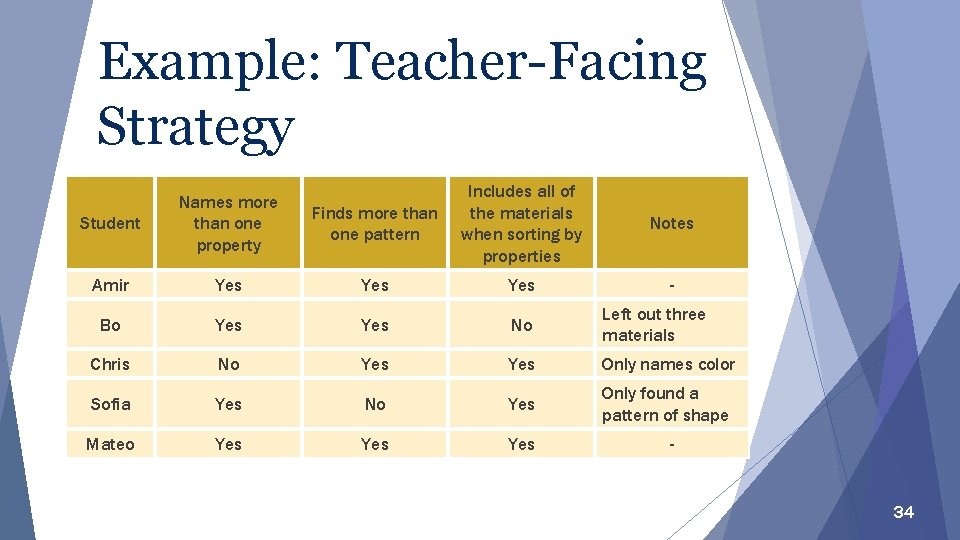 Example: Teacher-Facing Strategy

| Student | Names more than one property | Finds more than one pattern | Includes all of the materials when sorting by properties | Notes |
|---|---|---|---|---|
| Amir | Yes | Yes | Yes | - |
| Bo | Yes | Yes | No | Left out three materials |
| Chris | No | Yes | Yes | Only names color |
| Sofia | Yes | No | Yes | Only found a pattern of shape |
| Mateo | Yes | Yes | Yes | - |

34